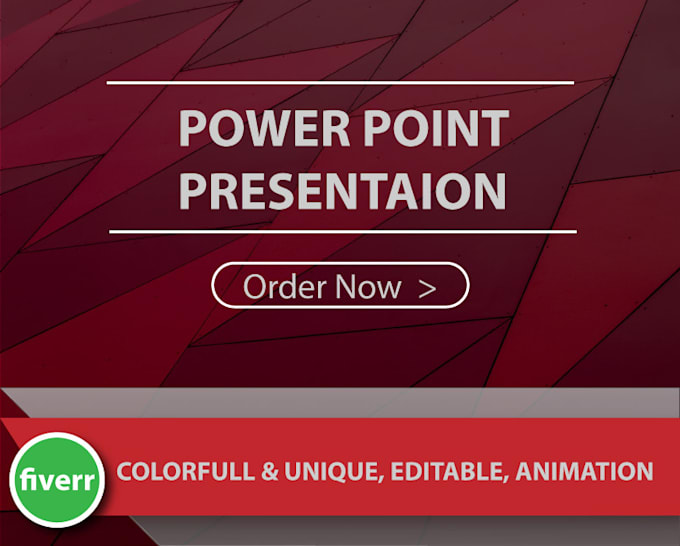 POWER POINT PRESENTAION

Order Now >

fiverr

COLORFULL & UNIQUE, EDITABLE, ANIMATION